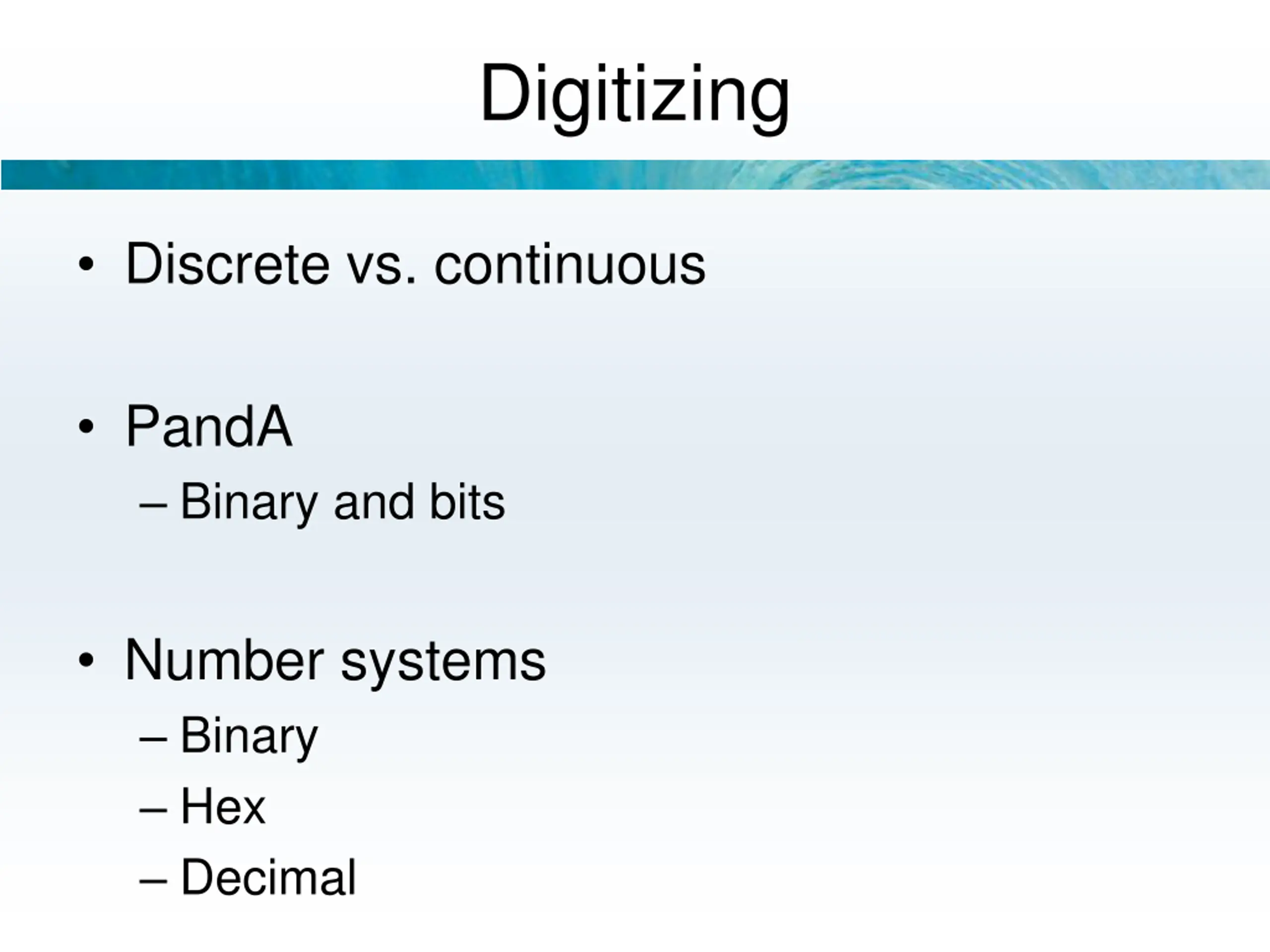 Digitizing

• Discrete vs. continuous

• PandA
– Binary and bits

• Number systems
– Binary
– Hex
– Decimal